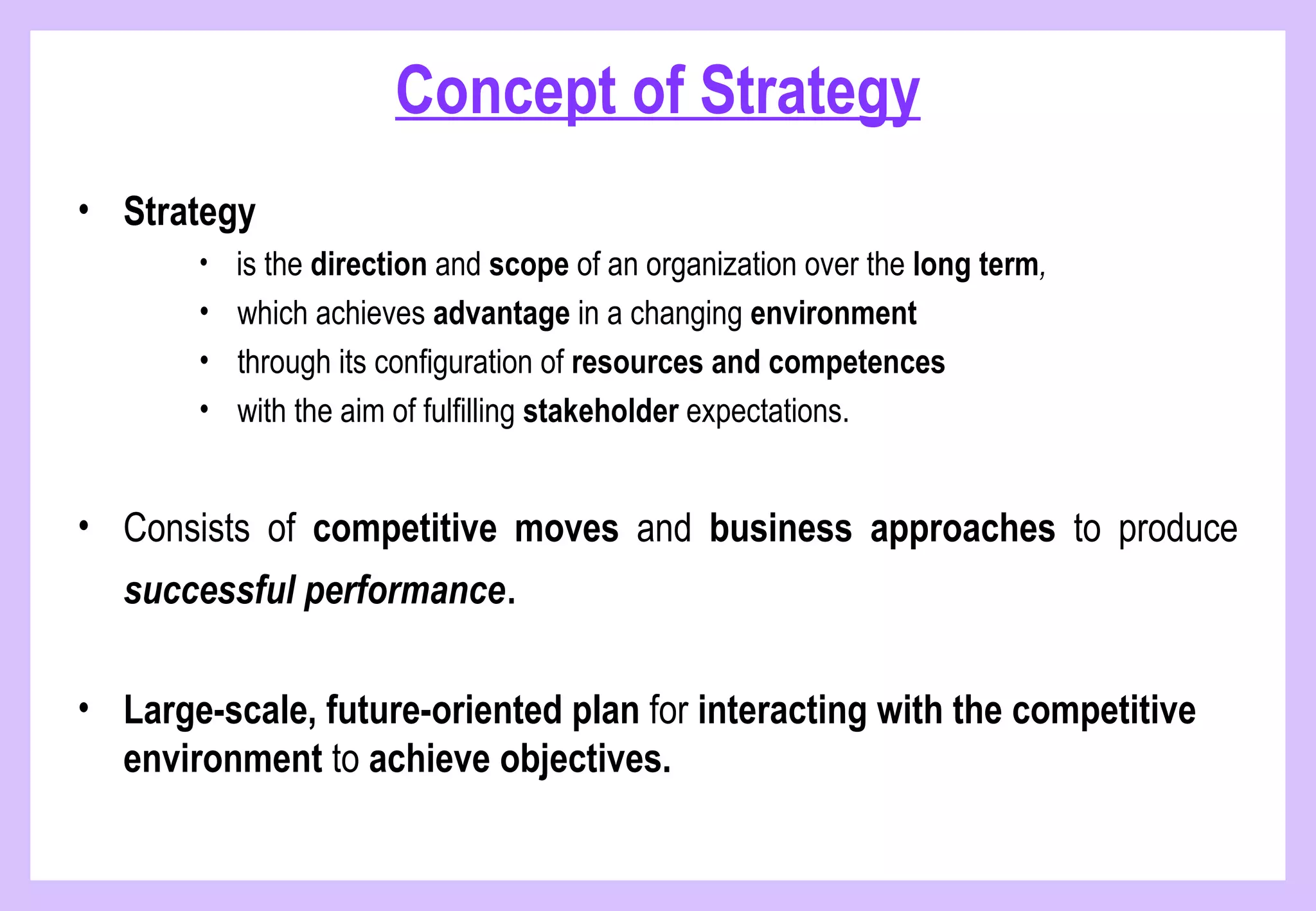 Concept of Strategy

• Strategy
 • is the direction and scope of an organization over the long term,
 • which achieves advantage in a changing environment
 • through its configuration of resources and competences
 • with the aim of fulfilling stakeholder expectations.

• Consists of competitive moves and business approaches to produce successful performance.

• Large-scale, future-oriented plan for interacting with the competitive environment to achieve objectives.